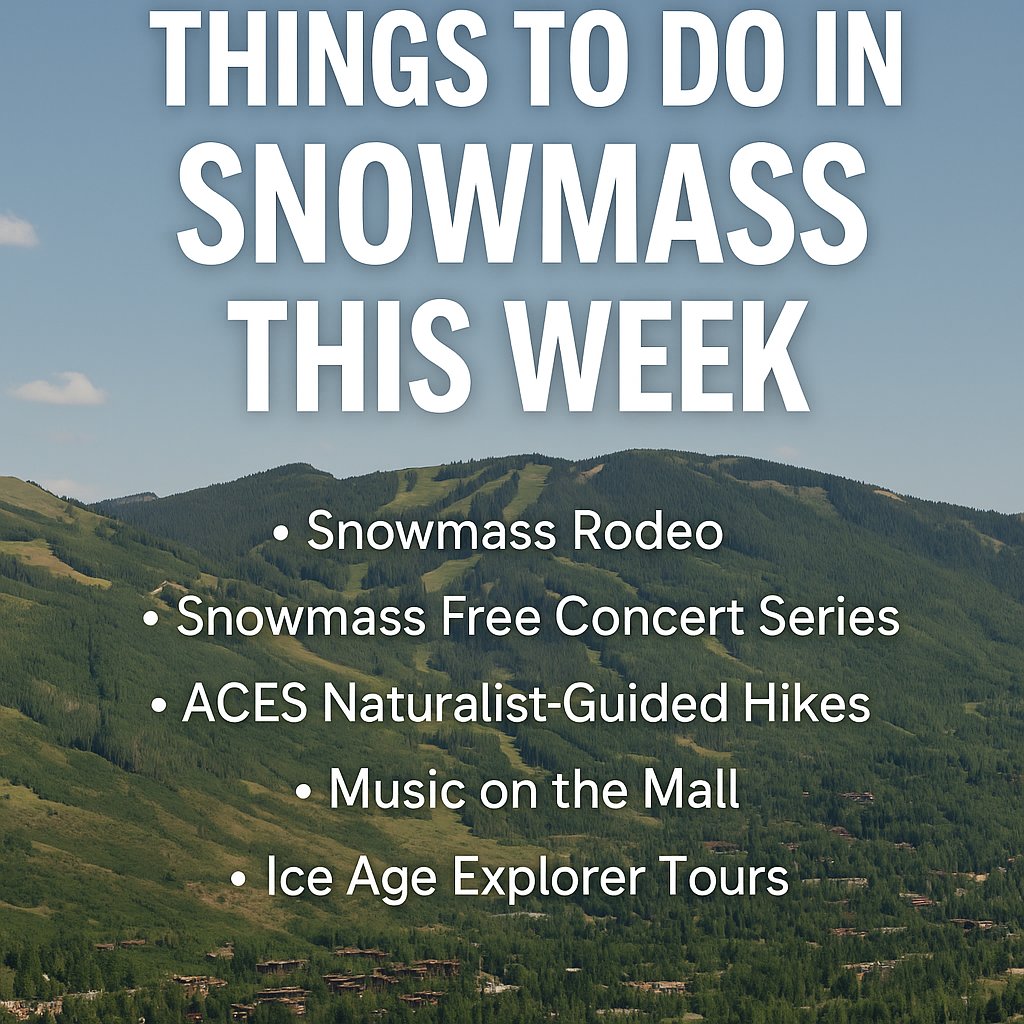 THINGS TO DO IN SNOWMASS THIS WEEK

• Snowmass Rodeo
• Snowmass Free Concert Series
• ACES Naturalist-Guided Hikes
• Music on the Mall
• Ice Age Explorer Tours